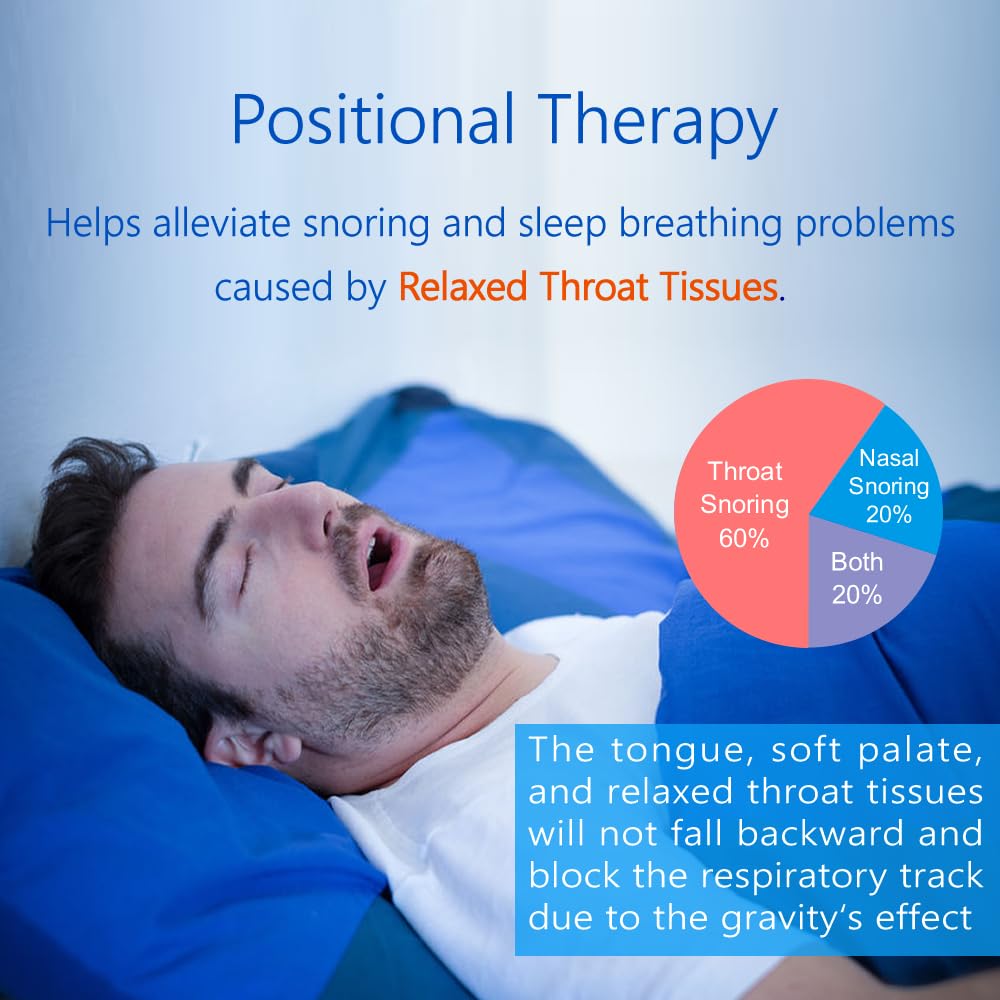 Positional Therapy

Helps alleviate snoring and sleep breathing problems caused by Relaxed Throat Tissues.

Throat Snoring 60%

Nasal Snoring 20%

Both 20%

The tongue, soft palate, and relaxed throat tissues will not fall backward and block the respiratory track due to the gravity's effect